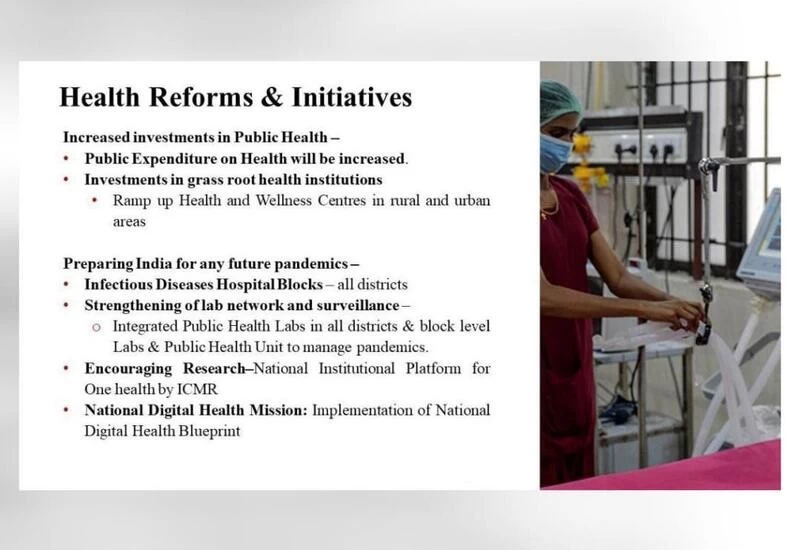 Health Reforms & Initiatives

Increased investments in Public Health –
• Public Expenditure on Health will be increased.
• Investments in grass root health institutions
  • Ramp up Health and Wellness Centres in rural and urban areas

Preparing India for any future pandemics –
• Infectious Diseases Hospital Blocks – all districts
• Strengthening of lab network and surveillance –
  o Integrated Public Health Labs in all districts & block level Labs & Public Health Unit to manage pandemics.
• Encouraging Research–National Institutional Platform for One health by ICMR
• National Digital Health Mission: Implementation of National Digital Health Blueprint